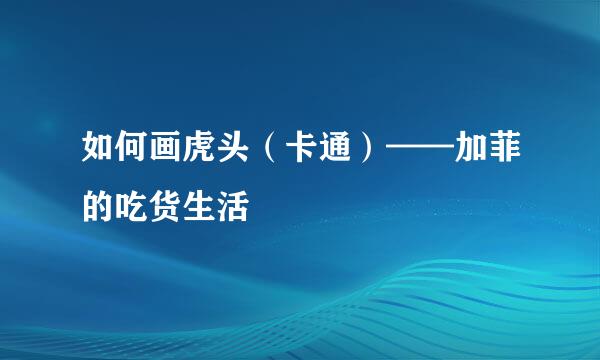 如何画虎头（卡通）——加菲的吃货生活